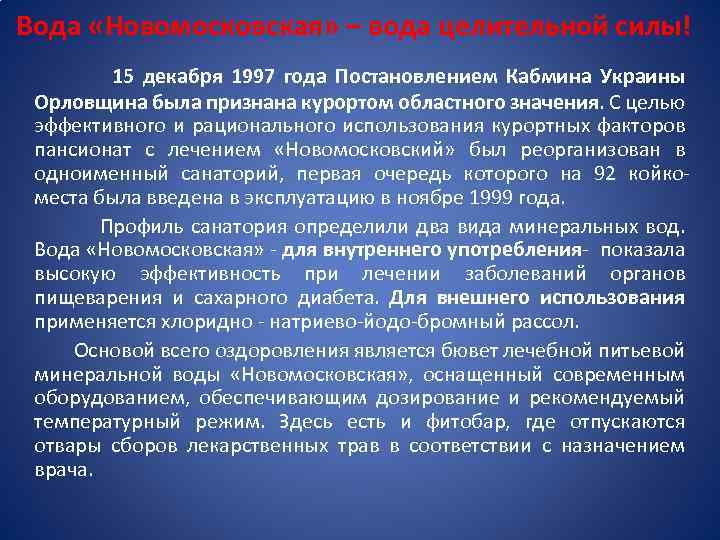 Вода «Новомосковская» – вода целительной силы!

15 декабря 1997 года Постановлением Кабмина Украины Орловщина была признана курортом областного значения. С целью эффективного и рационального использования курортных факторов пансионат с лечением «Новомосковский» был реорганизован в одноименный санаторий, первая очередь которого на 92 койко-места была введена в эксплуатацию в ноябре 1999 года.

Профиль санатория определили два вида минеральных вод. Вода «Новомосковская» - для внутреннего употребления- показала высокую эффективность при лечении заболеваний органов пищеварения и сахарного диабета. Для внешнего использования применяется хлоридно - натриево-йодо-бромный рассол.

Основой всего оздоровления является бювет лечебной питьевой минеральной воды «Новомосковская», оснащенный современным оборудованием, обеспечивающим дозирование и рекомендуемый температурный режим. Здесь есть и фитобар, где отпускаются отвары сборов лекарственных трав в соответствии с назначением врача.